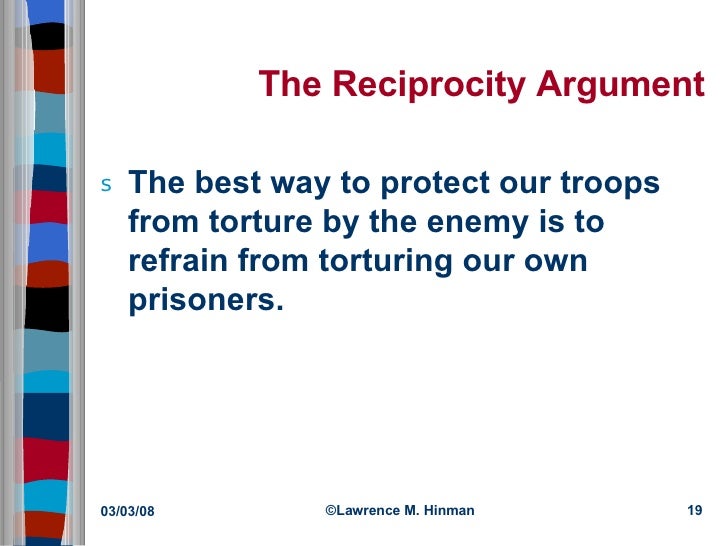 The Reciprocity Argument

s The best way to protect our troops from torture by the enemy is to refrain from torturing our own prisoners.

03/03/08

©Lawrence M. Hinman

19